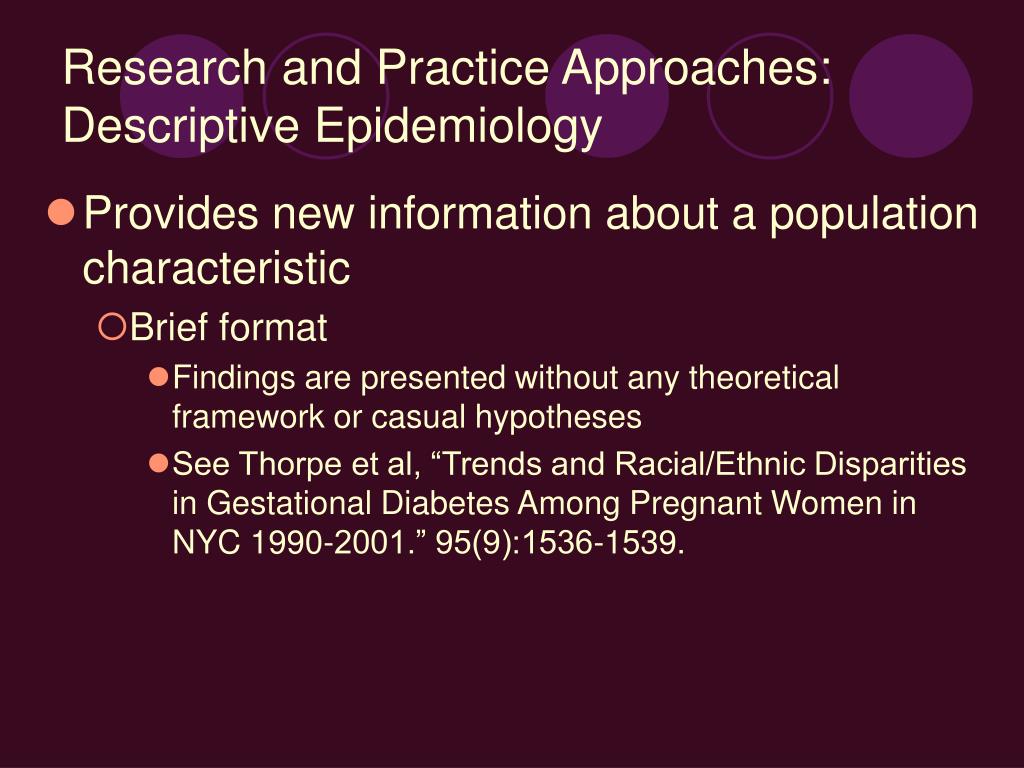 Research and Practice Approaches: Descriptive Epidemiology

Provides new information about a population characteristic

Brief format

Findings are presented without any theoretical framework or casual hypotheses

See Thorpe et al, “Trends and Racial/Ethnic Disparities in Gestational Diabetes Among Pregnant Women in NYC 1990-2001.” 95(9):1536-1539.